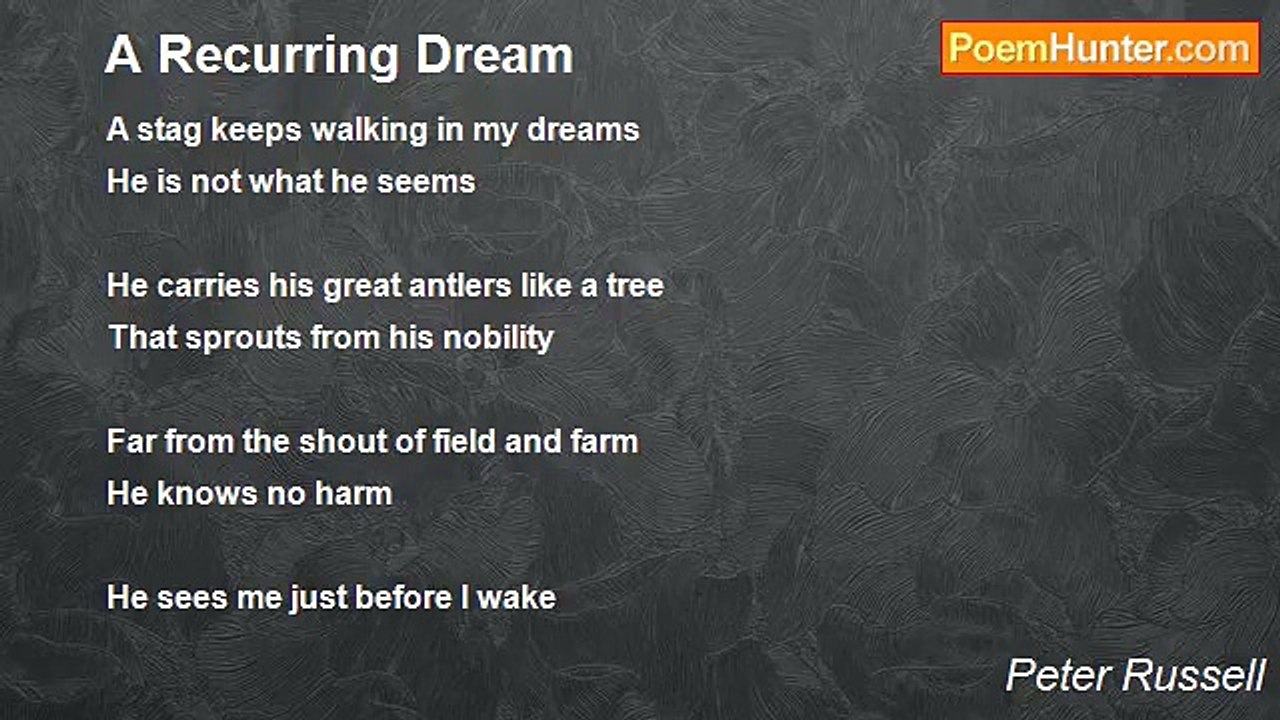 A Recurring Dream

PoemHunter.com

A stag keeps walking in my dreams
He is not what he seems

He carries his great antlers like a tree
That sprouts from his nobility

Far from the shout of field and farm
He knows no harm

He sees me just before I wake

Peter Russell